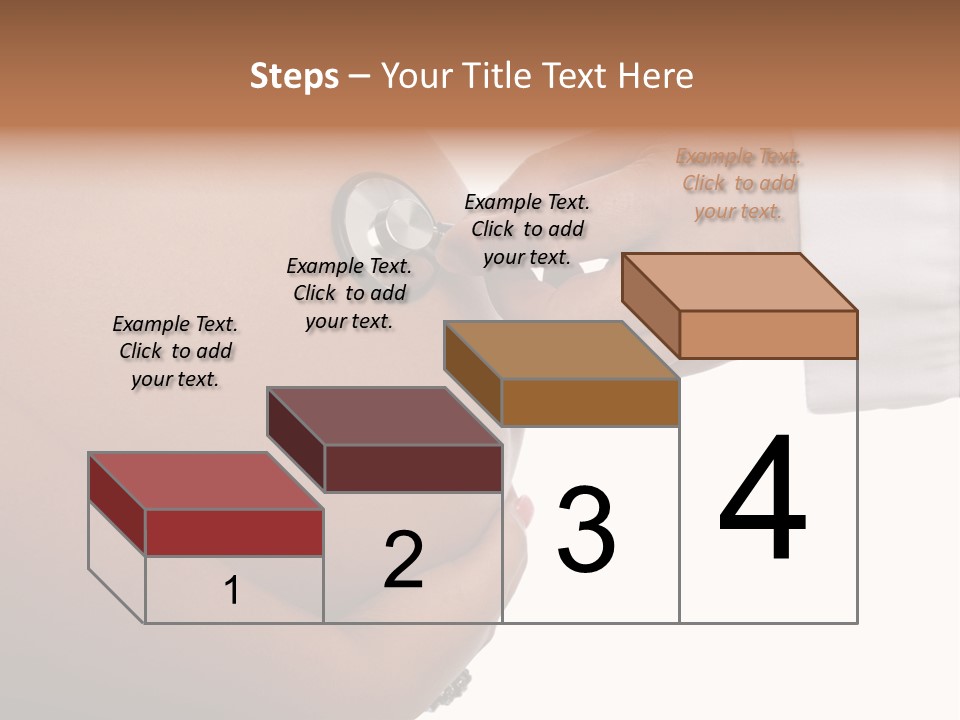 Steps – Your Title Text Here

Example Text. Click to add your text.

Example Text. Click to add your text.

Example Text. Click to add your text.

Example Text. Click to add your text.

1

2

3

4